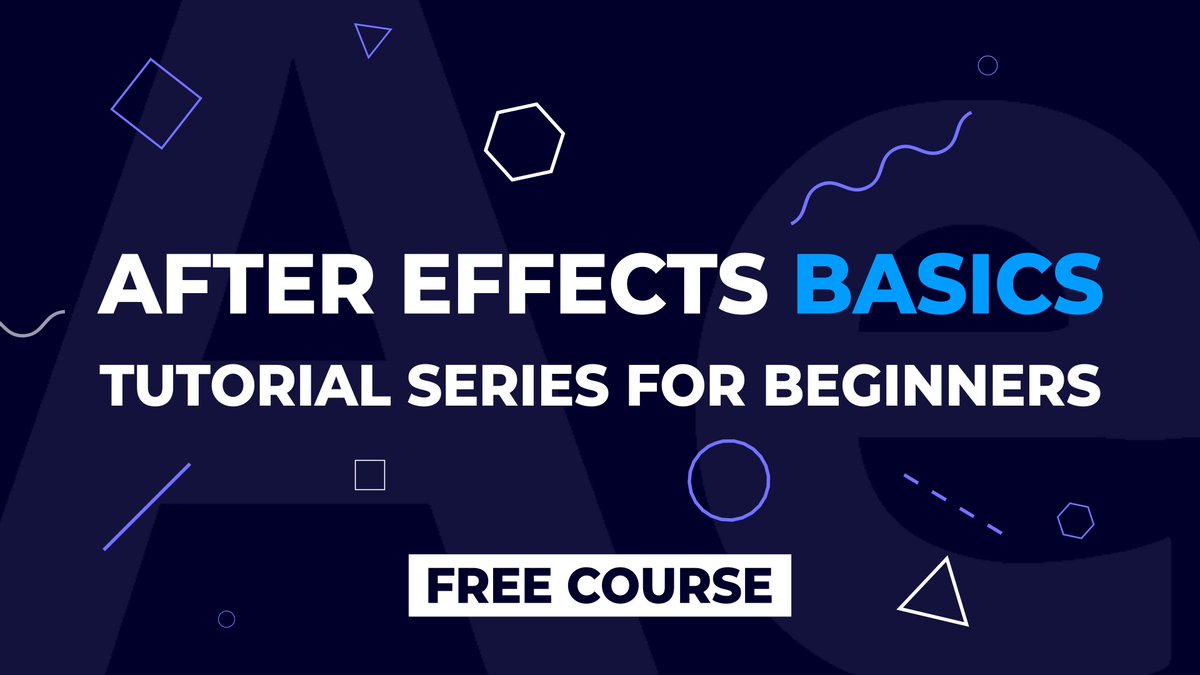 Ae

AFTER EFFECTS BASICS
TUTORIAL SERIES FOR BEGINNERS

FREE COURSE